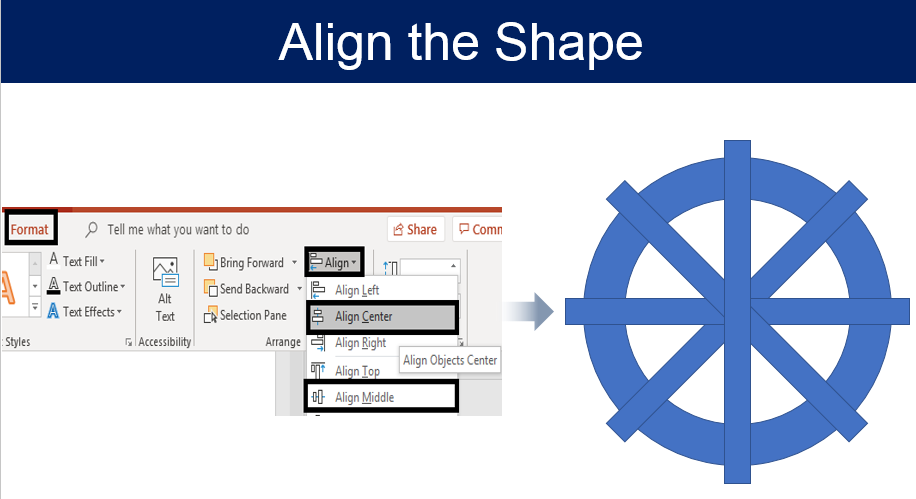 Align the Shape

Format

Tell me what you want to do

Share

Comm

Text Fill

Text Outline

Text Effects

Styles

Alt Text

Accessibility

Bring Forward

Send Backward

Selection Pane

Arrange

Align

Align Left

Align Center

Align Right

Align Top

Align Middle

Align Objects Center